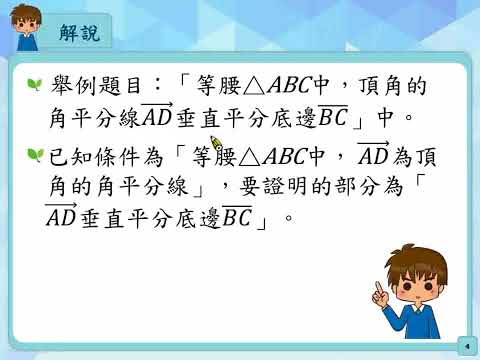 解說

舉例題目：「等腰$\triangle ABC$中，頂角的角平分線$\overrightarrow{AD}$垂直平分底邊$\overline{BC}$」中。

已知條件為「等腰$\triangle ABC$中，$\overrightarrow{AD}$為頂角的角平分線」，要證明的部分為「$\overrightarrow{AD}$垂直平分底邊$\overline{BC}$」。

4